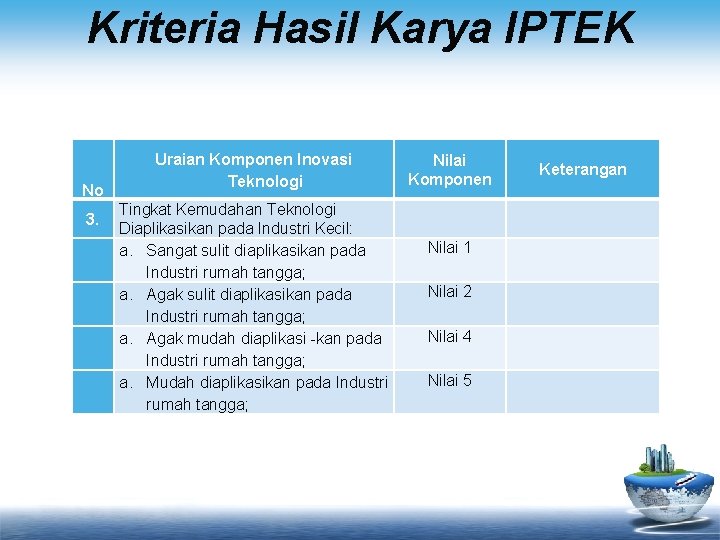 Kriteria Hasil Karya IPTEK

| No | Uraian Komponen Inovasi Teknologi | Nilai Komponen | Keterangan |
|---|---|---|---|
| 3. | Tingkat Kemudahan Teknologi Diaplikasikan pada Industri Kecil: | | |
| | a. Sangat sulit diaplikasikan pada Industri rumah tangga; | Nilai 1 | |
| | a. Agak sulit diaplikasikan pada Industri rumah tangga; | Nilai 2 | |
| | a. Agak mudah diaplikasi -kan pada Industri rumah tangga; | Nilai 4 | |
| | a. Mudah diaplikasikan pada Industri rumah tangga; | Nilai 5 | |